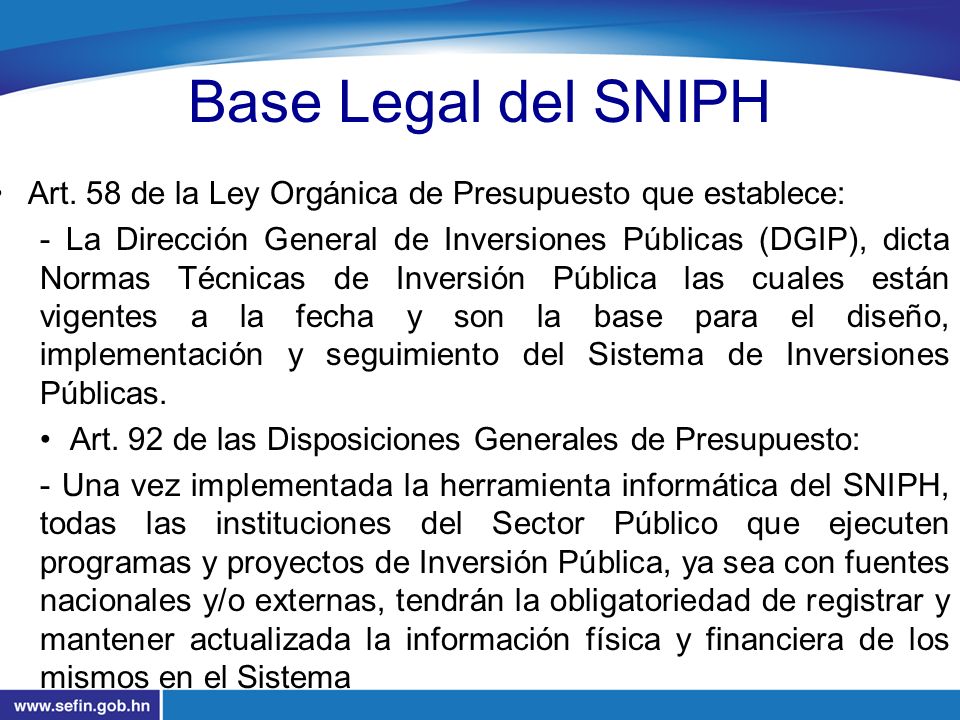 Base Legal del SNIPH

• Art. 58 de la Ley Orgánica de Presupuesto que establece:

- La Dirección General de Inversiones Públicas (DGIP), dicta Normas Técnicas de Inversión Pública las cuales están vigentes a la fecha y son la base para el diseño, implementación y seguimiento del Sistema de Inversiones Públicas.

• Art. 92 de las Disposiciones Generales de Presupuesto:

- Una vez implementada la herramienta informática del SNIPH, todas las instituciones del Sector Público que ejecuten programas y proyectos de Inversión Pública, ya sea con fuentes nacionales y/o externas, tendrán la obligatoriedad de registrar y mantener actualizada la información física y financiera de los mismos en el Sistema

www.sefin.gob.hn